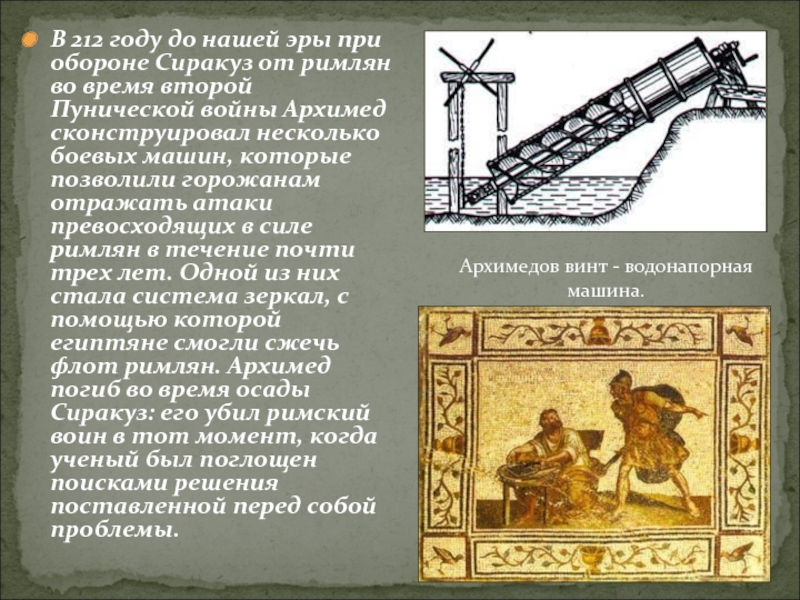 В 212 году до нашей эры при обороне Сиракуз от римлян во время второй Пунической войны Архимед сконструировал несколько боевых машин, которые позволили горожанам отражать атаки превосходящих в силе римлян в течение почти трех лет. Одной из них стала система зеркал, с помощью которой египтяне смогли сжечь флот римлян. Архимед погиб во время осады Сиракуз: его убил римский воин в тот момент, когда ученый был поглощен поисками решения поставленной перед собой проблемы.

Архимедов винт - водонапорная машина.